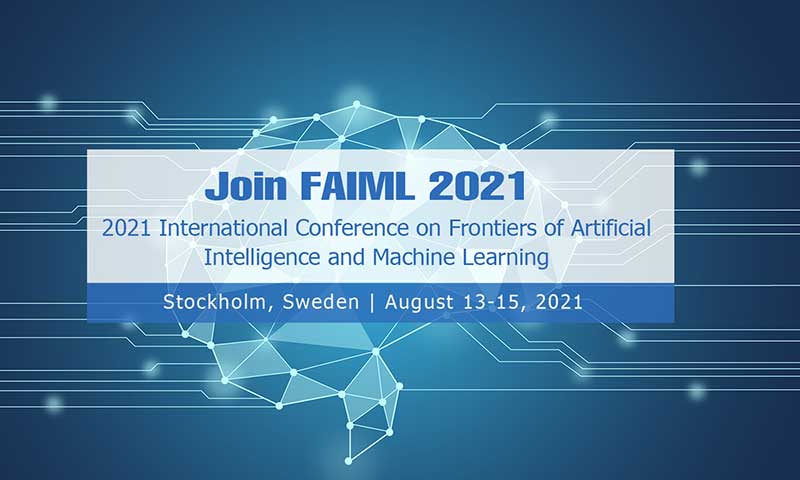 Join FAIML 2021

2021 International Conference on Frontiers of Artificial Intelligence and Machine Learning

Stockholm, Sweden | August 13-15, 2021